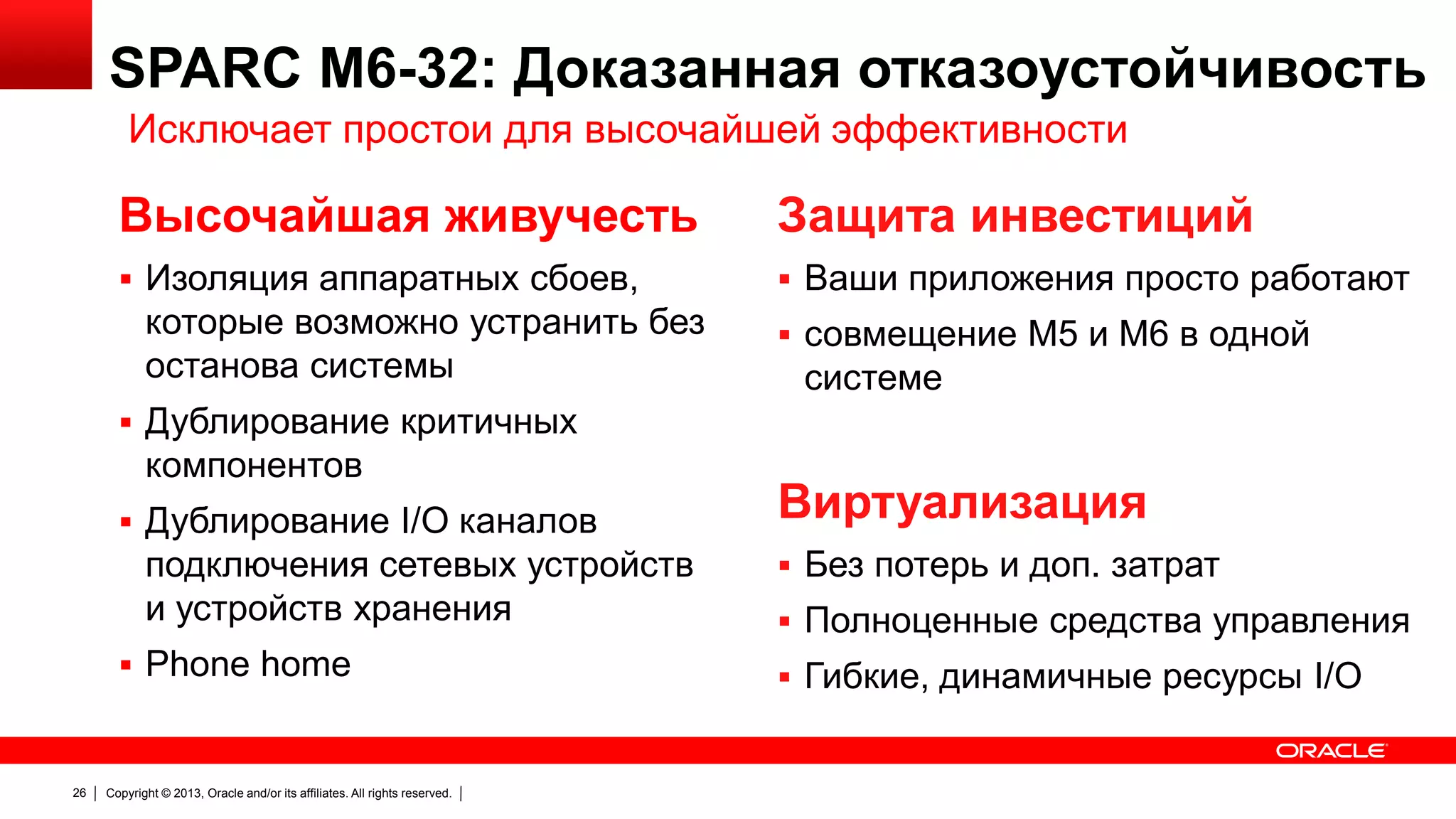 SPARC M6-32: Доказанная отказоустойчивость

Исключает простои для высочайшей эффективности

Высочайшая живучесть

▪ Изоляция аппаратных сбоев, которые возможно устранить без останова системы

▪ Дублирование критичных компонентов

▪ Дублирование I/O каналов подключения сетевых устройств и устройств хранения

▪ Phone home

Защита инвестиций

▪ Ваши приложения просто работают

▪ совмещение M5 и M6 в одной системе

Виртуализация

▪ Без потерь и доп. затрат

▪ Полноценные средства управления

▪ Гибкие, динамичные ресурсы I/O

ORACLE

26 | Copyright © 2013, Oracle and/or its affiliates. All rights reserved. |